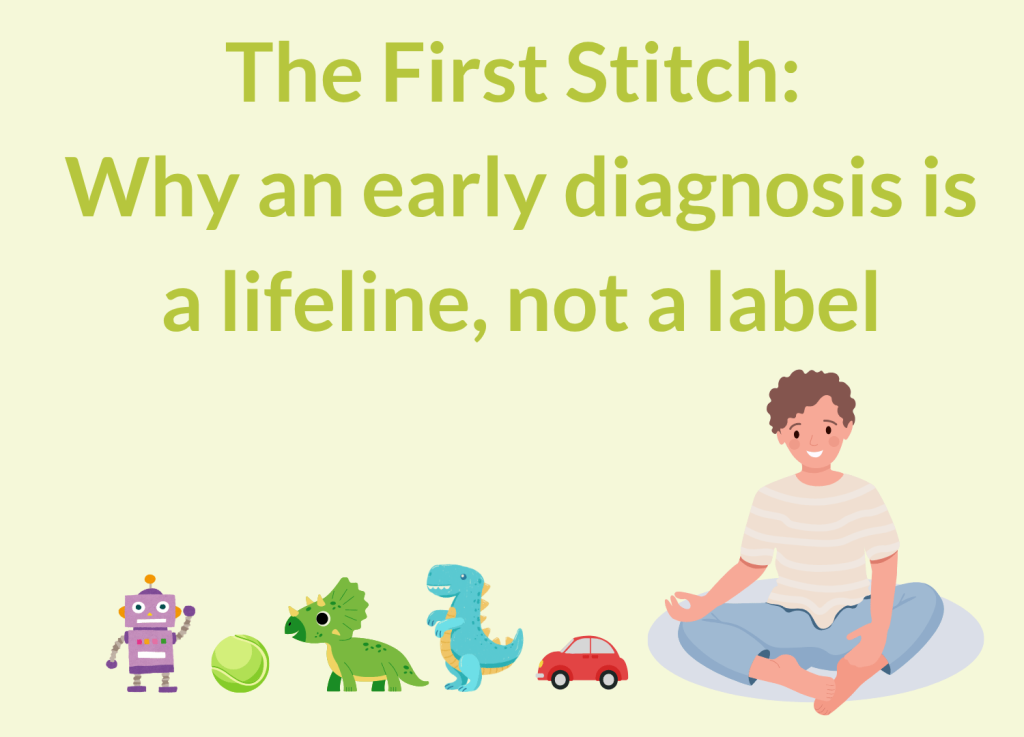 The First Stitch:
Why an early diagnosis is a lifeline, not a label